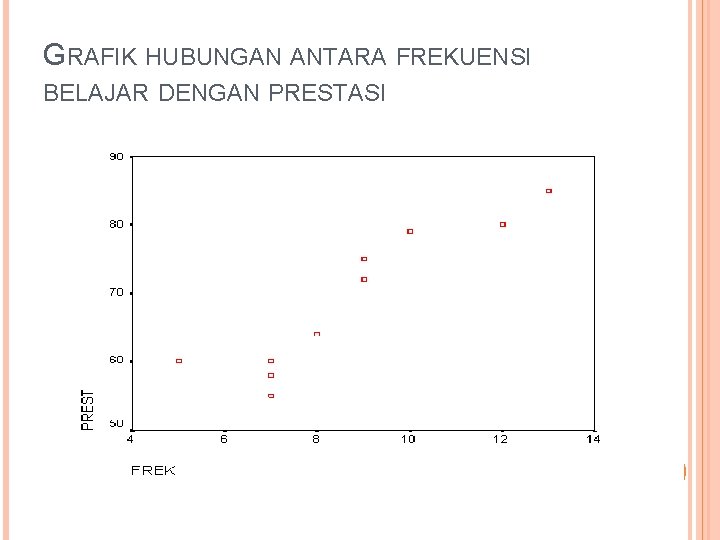 GRAFIK HUBUNGAN ANTARA FREKUENSI BELAJAR DENGAN PRESTASI

90
80
70
60
50
PREST
4
6
8
10
12
14
FREK